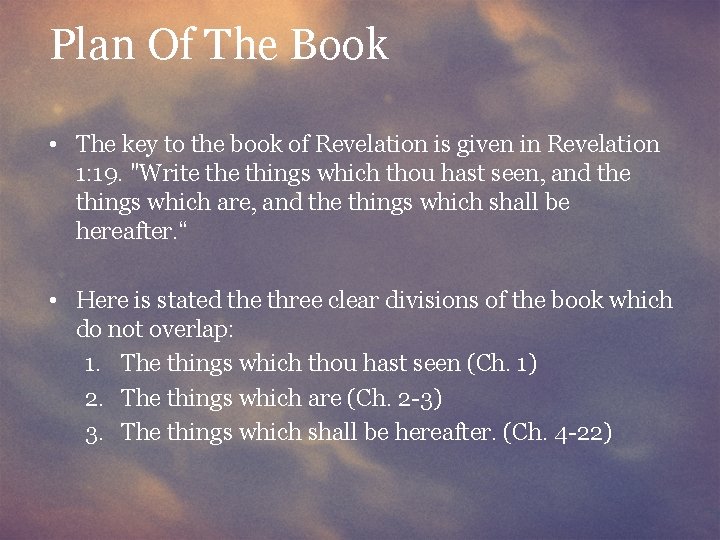 Plan Of The Book

• The key to the book of Revelation is given in Revelation 1:19. "Write the things which thou hast seen, and the things which are, and the things which shall be hereafter.“

• Here is stated the three clear divisions of the book which do not overlap:
1. The things which thou hast seen (Ch. 1)
2. The things which are (Ch. 2-3)
3. The things which shall be hereafter. (Ch. 4-22)